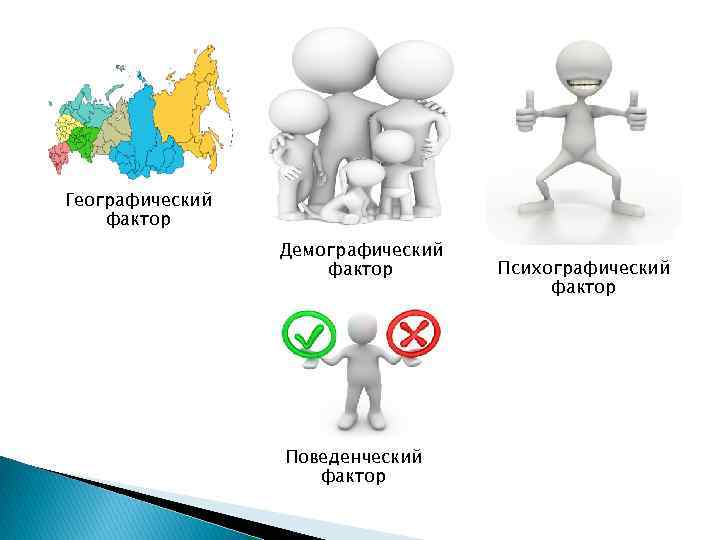 Географический фактор

Демографический фактор

Психографический фактор

Поведенческий фактор